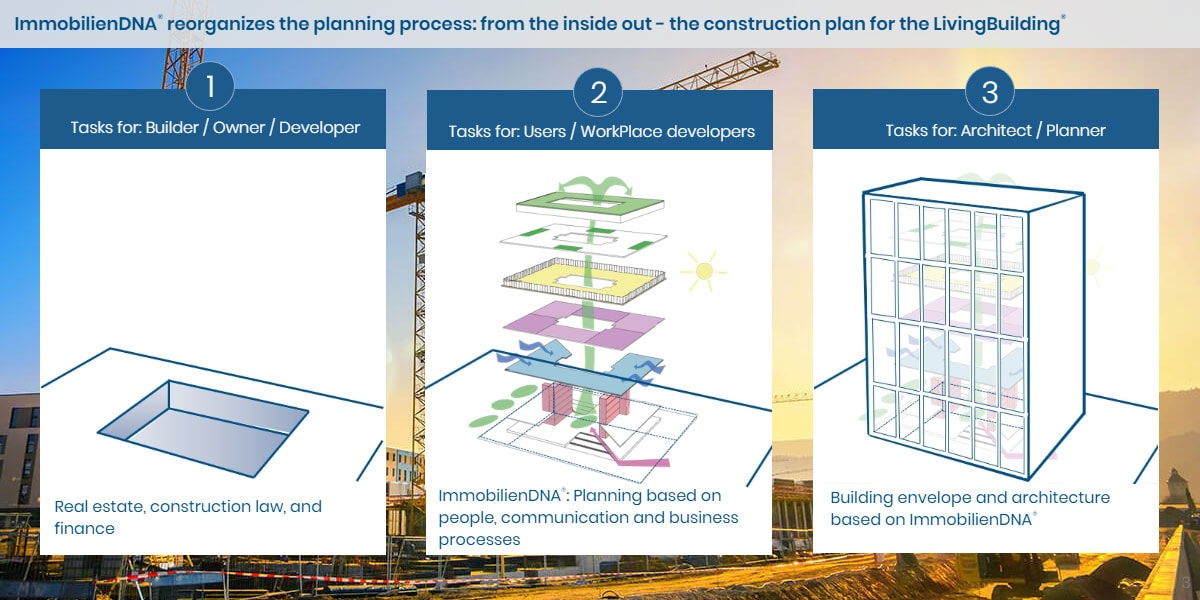 ImmobilienDNA® reorganizes the planning process: from the inside out - the construction plan for the LivingBuilding®

1

Tasks for: Builder / Owner / Developer

Real estate, construction law, and finance

2

Tasks for: Users / WorkPlace developers

ImmobilienDNA®: Planning based on people, communication and business processes

3

Tasks for: Architect / Planner

Building envelope and architecture based on ImmobilienDNA®

3